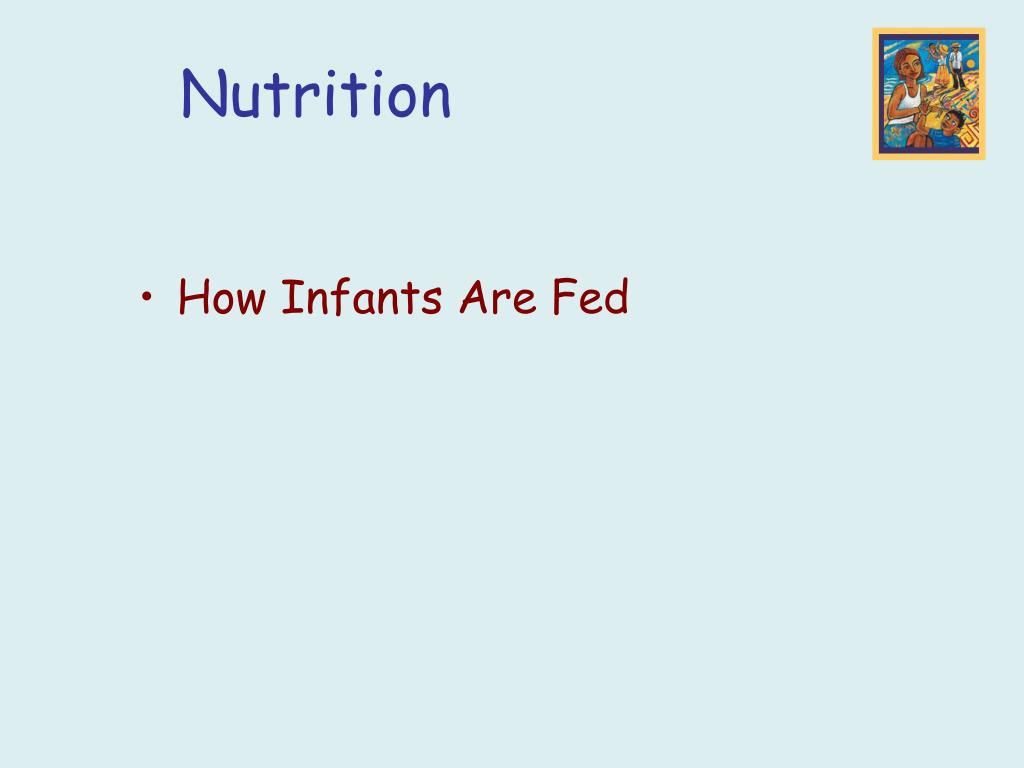 Nutrition

• How Infants Are Fed